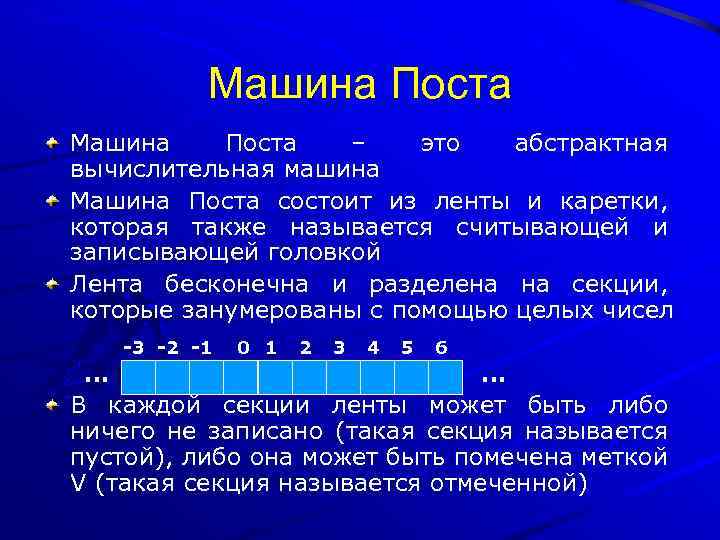 Машина Поста

Машина Поста – это абстрактная вычислительная машина

Машина Поста состоит из ленты и каретки, которая также называется считывающей и записывающей головкой

Лента бесконечна и разделена на секции, которые занумерованы с помощью целых чисел

-3 -2 -1 0 1 2 3 4 5 6

... ...

В каждой секции ленты может быть либо ничего не записано (такая секция называется пустой), либо она может быть помечена меткой V (такая секция называется отмеченной)